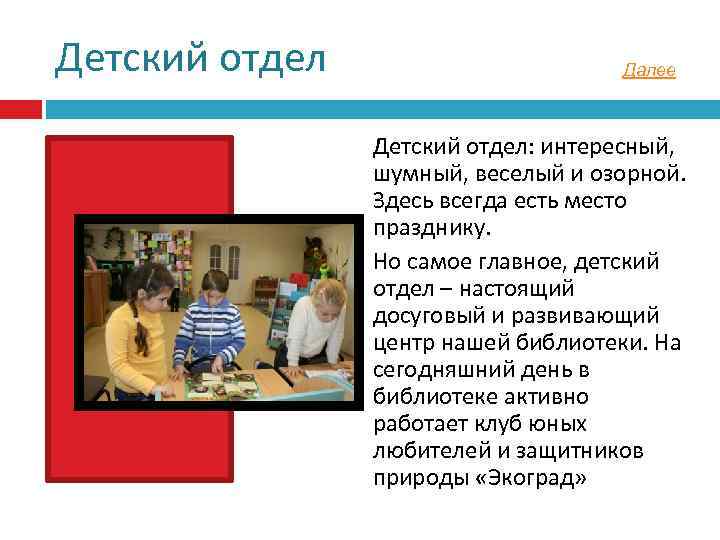 Детский отдел

Далее

Детский отдел: интересный, шумный, веселый и озорной. Здесь всегда есть место празднику.

Но самое главное, детский отдел – настоящий досуговый и развивающий центр нашей библиотеки. На сегодняшний день в библиотеке активно работает клуб юных любителей и защитников природы «Экоград»